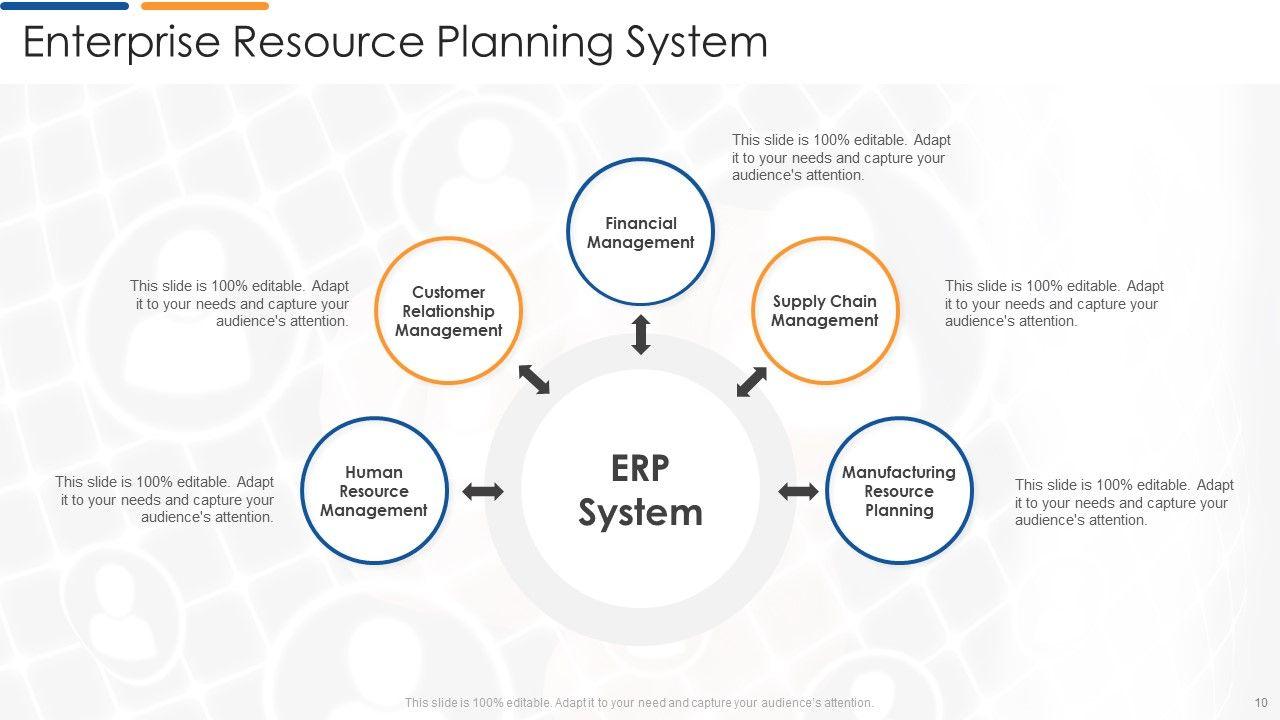 Enterprise Resource Planning System

This slide is 100% editable. Adapt it to your needs and capture your audience's attention.

Financial Management

This slide is 100% editable. Adapt it to your needs and capture your audience's attention.

Customer Relationship Management

Supply Chain Management

This slide is 100% editable. Adapt it to your needs and capture your audience's attention.

This slide is 100% editable. Adapt it to your needs and capture your audience's attention.

Human Resource Management

ERP System

Manufacturing Resource Planning

This slide is 100% editable. Adapt it to your needs and capture your audience's attention.

This slide is 100% editable. Adapt it to your need and capture your audience's attention.

10